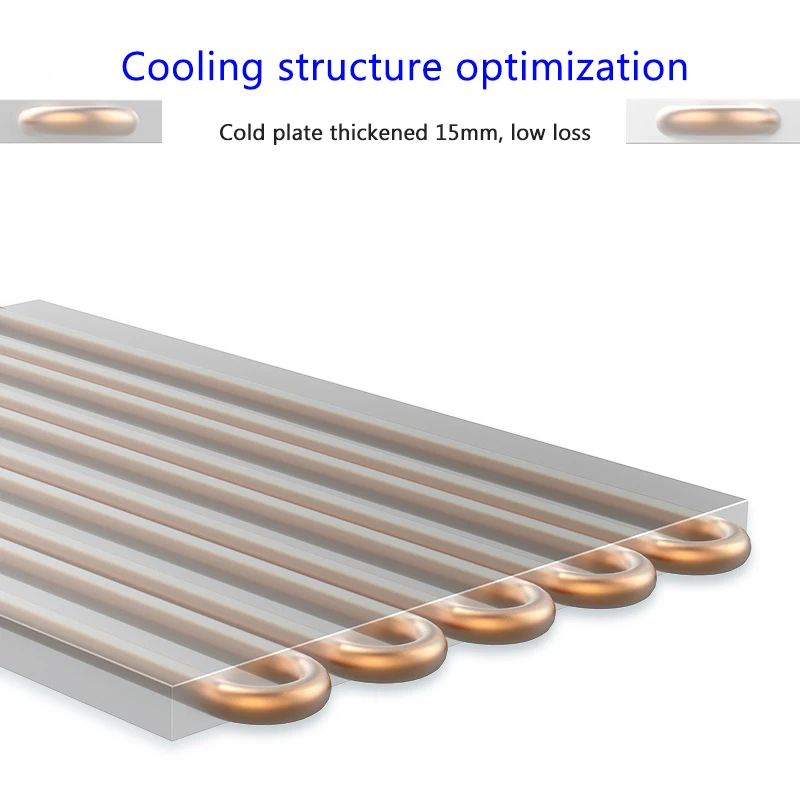 Cooling structure optimization

Cold plate thickened 15mm, low loss